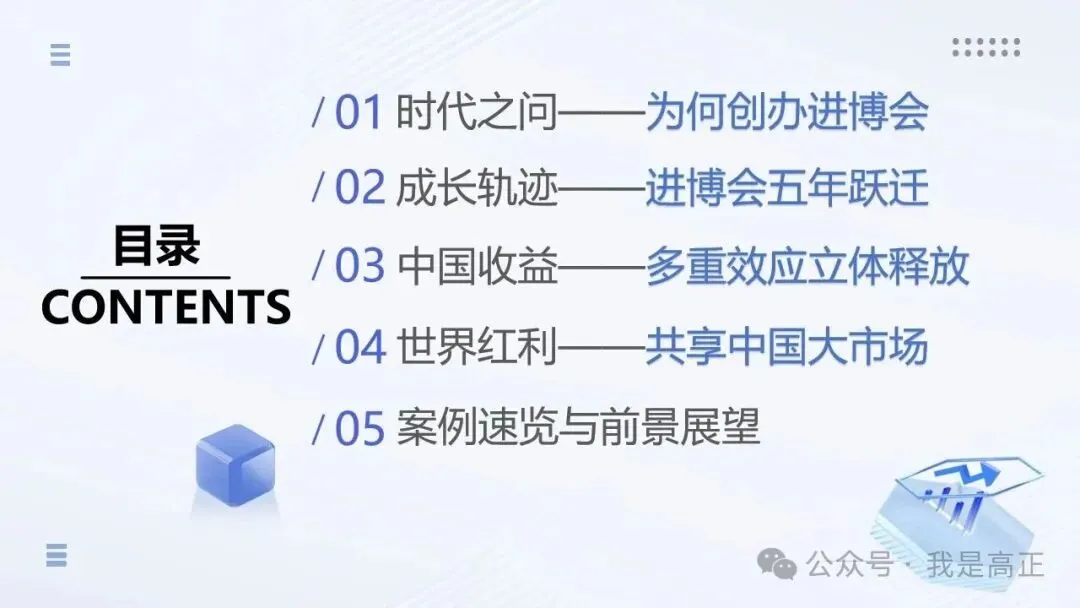 目录
CONTENTS

/ 01 时代之问——为何创办进博会
/ 02 成长轨迹——进博会五年跃迁
/ 03 中国收益——多重效应立体释放
/ 04 世界红利——共享中国大市场
/ 05 案例速览与前景展望

公众号 · 我是高正